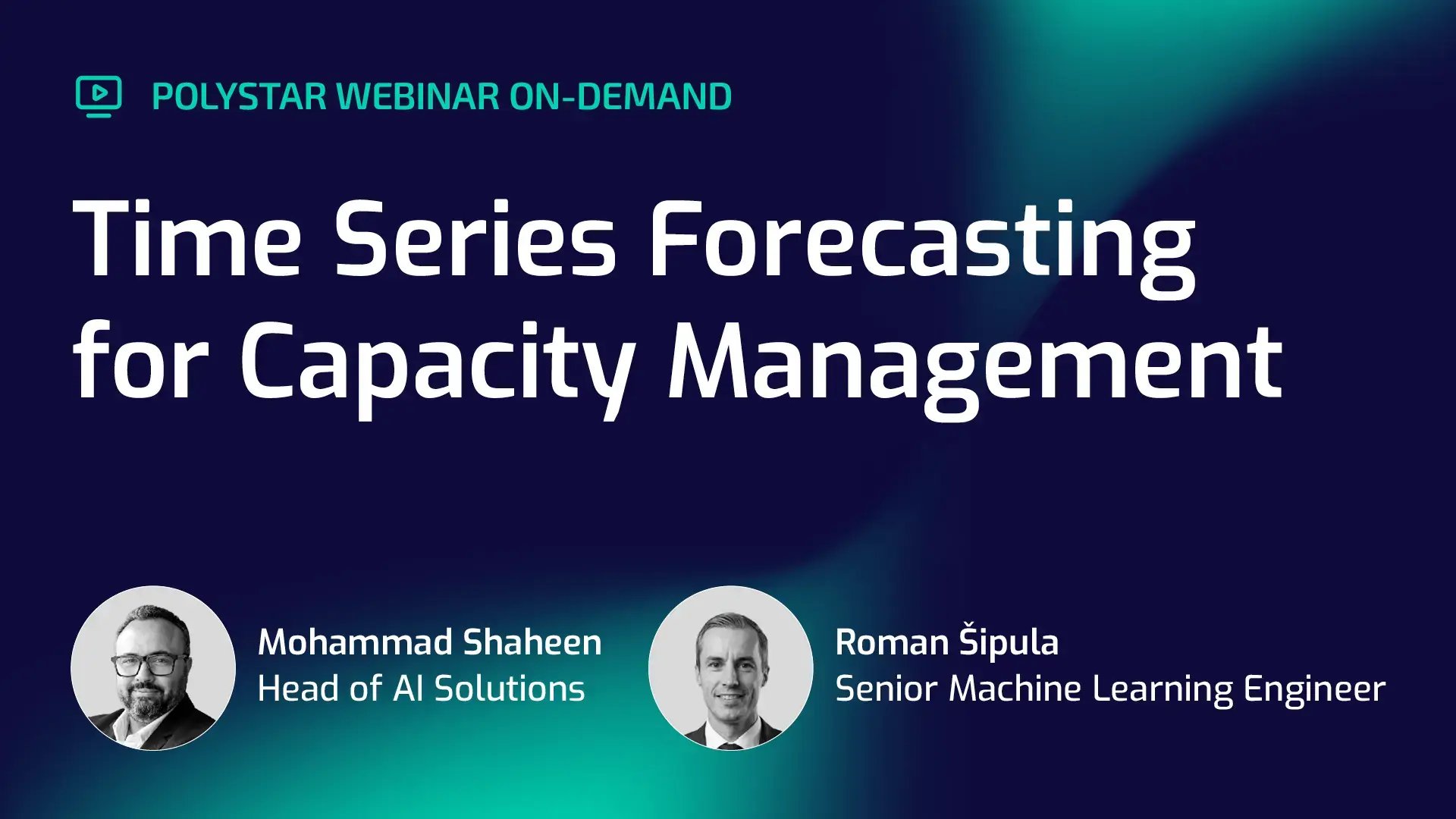 POLYSTAR WEBINAR ON-DEMAND

Time Series Forecasting for Capacity Management

Mohammad Shaheen
Head of AI Solutions

Roman Šipula
Senior Machine Learning Engineer